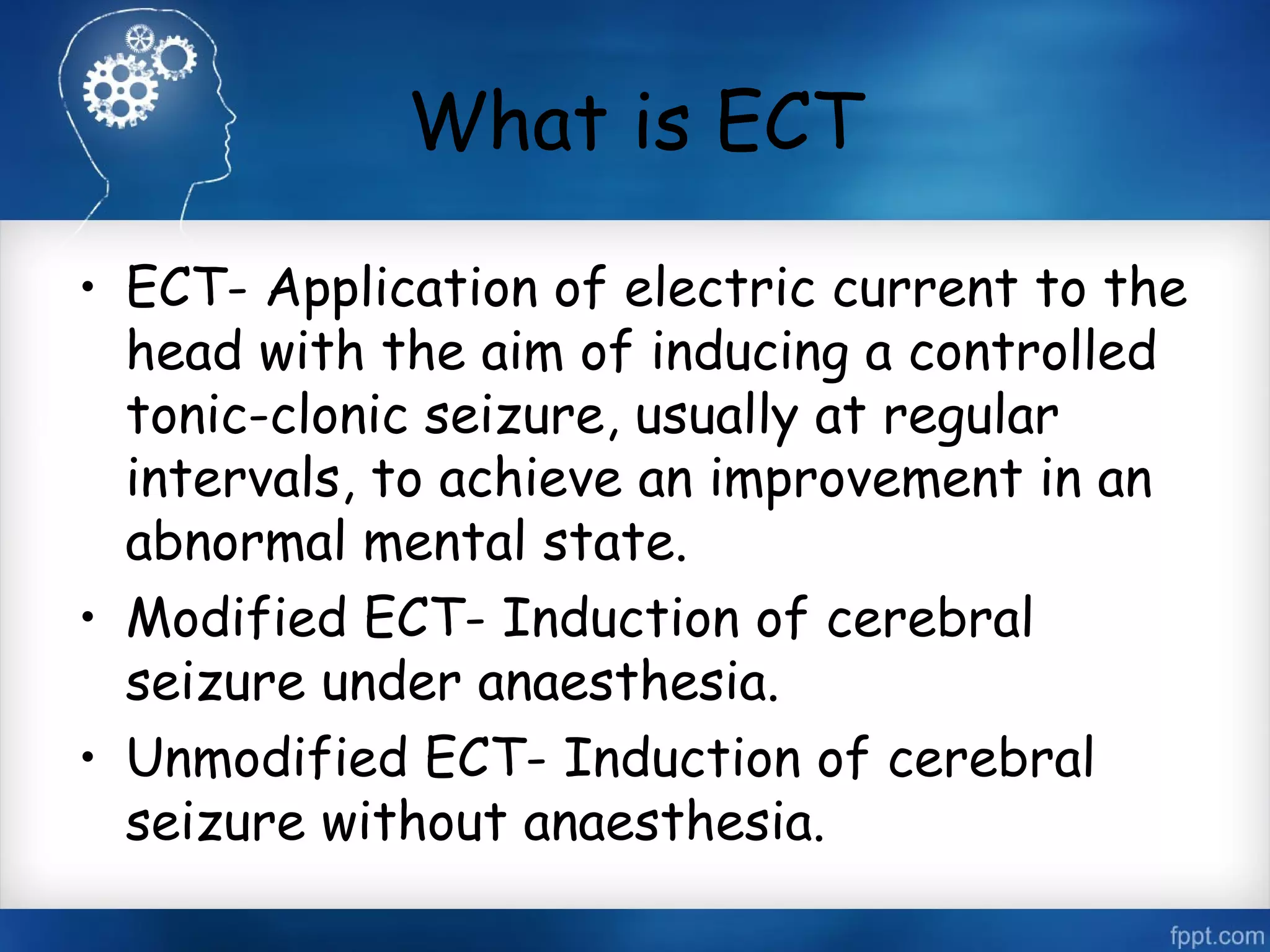 What is ECT

• ECT- Application of electric current to the head with the aim of inducing a controlled tonic-clonic seizure, usually at regular intervals, to achieve an improvement in an abnormal mental state.

• Modified ECT- Induction of cerebral seizure under anaesthesia.

• Unmodified ECT- Induction of cerebral seizure without anaesthesia.

fppt.com